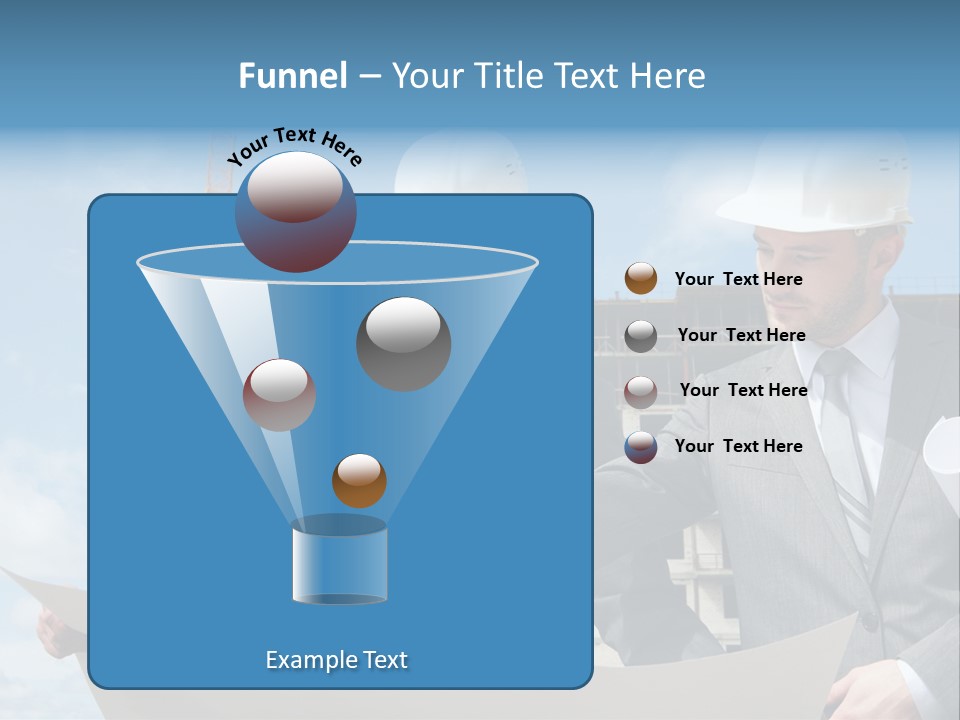 Funnel – Your Title Text Here

Your Text Here

Your Text Here

Your Text Here

Your Text Here

Your Text Here

Example Text